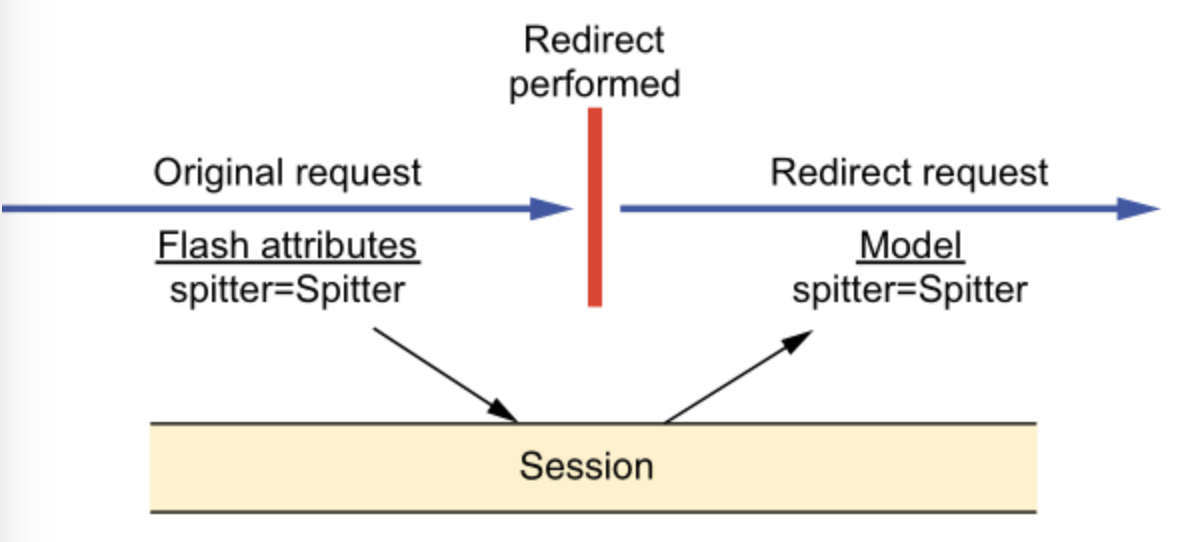 Redirect performed

Original request

Flash attributes
spitter=Spitter

Redirect request

Model
spitter=Spitter

Session